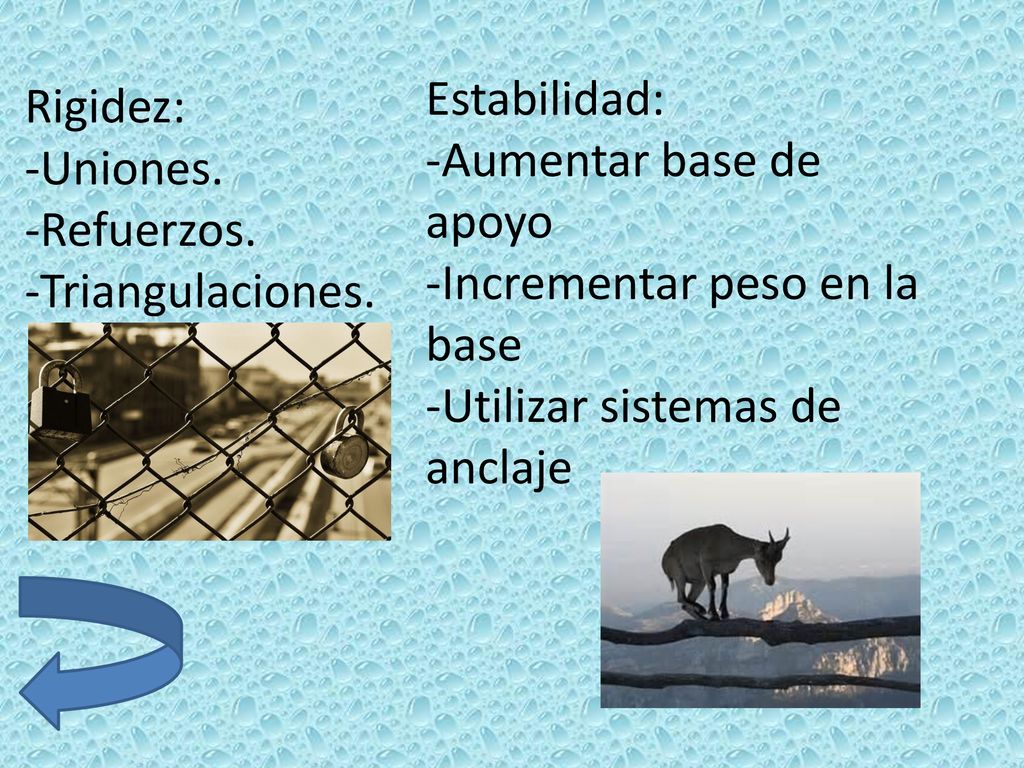 Rigidez:
-Uniones.
-Refuerzos.
-Triangulaciones.

Estabilidad:
-Aumentar base de apoyo
-Incrementar peso en la base
-Utilizar sistemas de anclaje